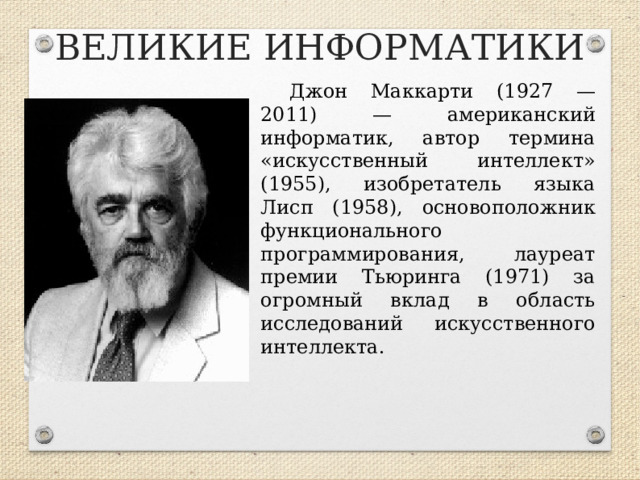 ВЕЛИКИЕ ИНФОРМАТИКИ

Джон Маккарти (1927 — 2011) — американский информатик, автор термина «искусственный интеллект» (1955), изобретатель языка Лисп (1958), основоположник функционального программирования, лауреат премии Тьюринга (1971) за огромный вклад в область исследований искусственного интеллекта.